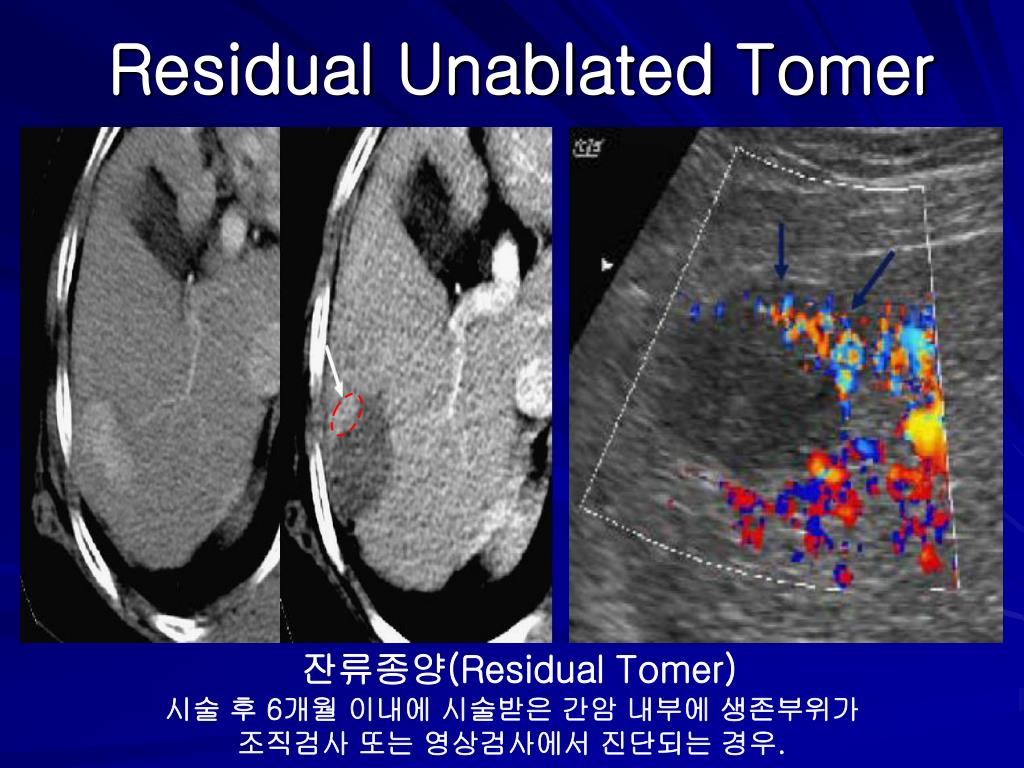 Residual Unablated Tomer

잔류종양(Residual Tomer)
시술 후 6개월 이내에 시술받은 간암 내부에 생존부위가 조직검사 또는 영상검사에서 진단되는 경우.